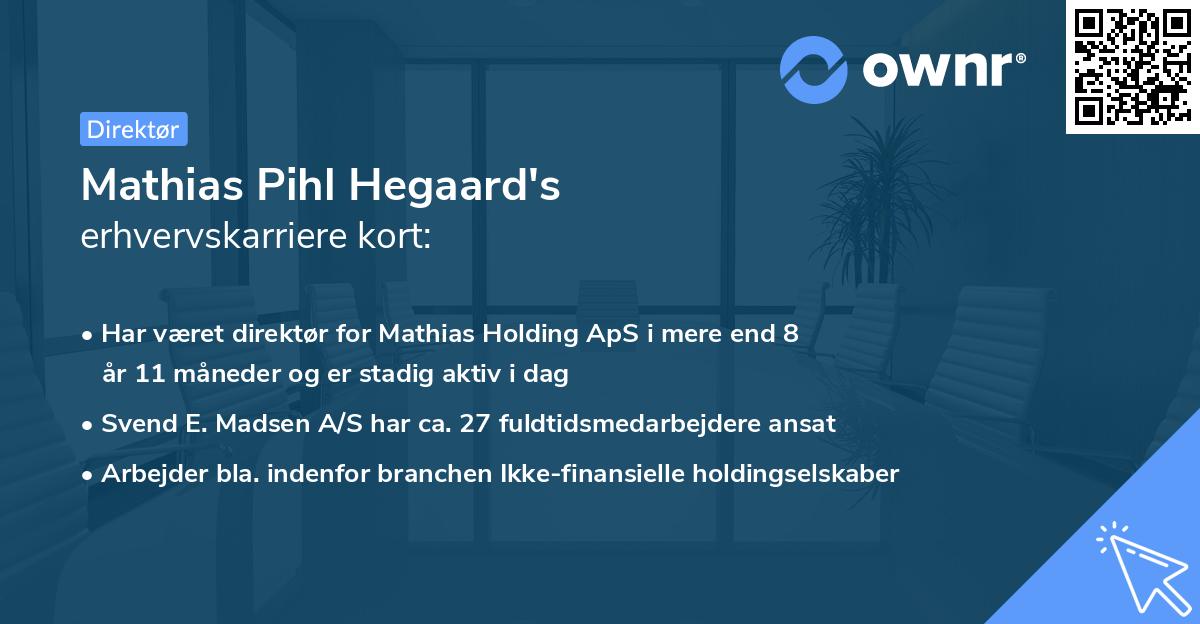 ownr®

Direktør

Mathias Pihl Hegaard's
erhvervskarriere kort:

• Har været direktør for Mathias Holding ApS i mere end 8 år 11 måneder og er stadig aktiv i dag
• Svend E. Madsen A/S har ca. 27 fuldtidsmedarbejdere ansat
• Arbejder bla. indenfor branchen Ikke-finansielle holdingselskaber